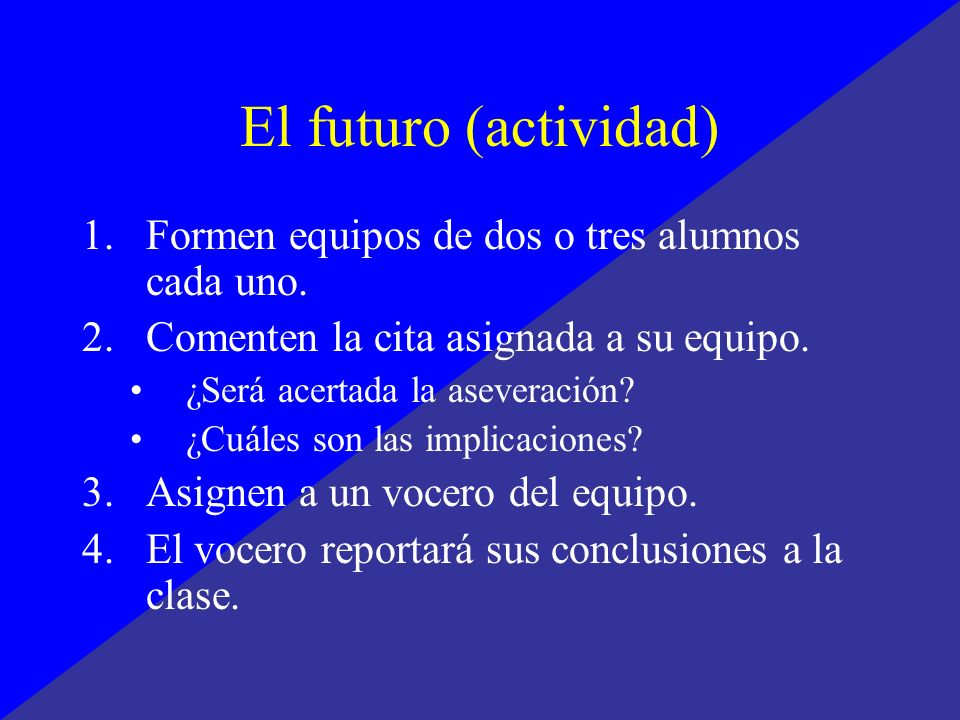 El futuro (actividad)

1. Formen equipos de dos o tres alumnos cada uno.
2. Comenten la cita asignada a su equipo.
   • ¿Será acertada la aseveración?
   • ¿Cuáles son las implicaciones?
3. Asignen a un vocero del equipo.
4. El vocero reportará sus conclusiones a la clase.